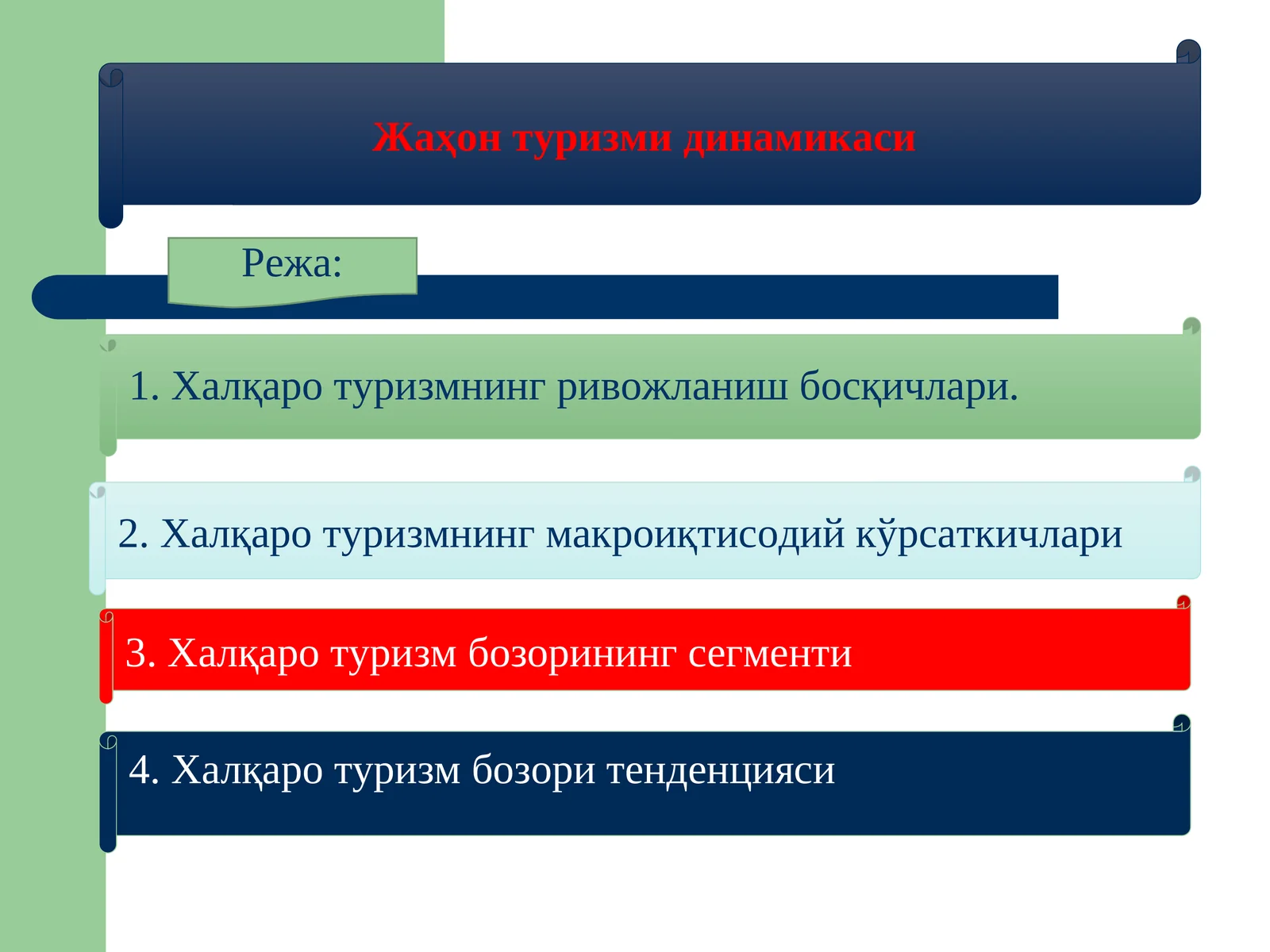 Жаҳон туризми динамикаси

Режа:

1. Халқаро туризмнинг ривожланиш босқичлари.

2. Халқаро туризмнинг макроиқтисодий кўрсаткичлари

3. Халқаро туризм бозорининг сегменти

4. Халқаро туризм бозори тенденцияси